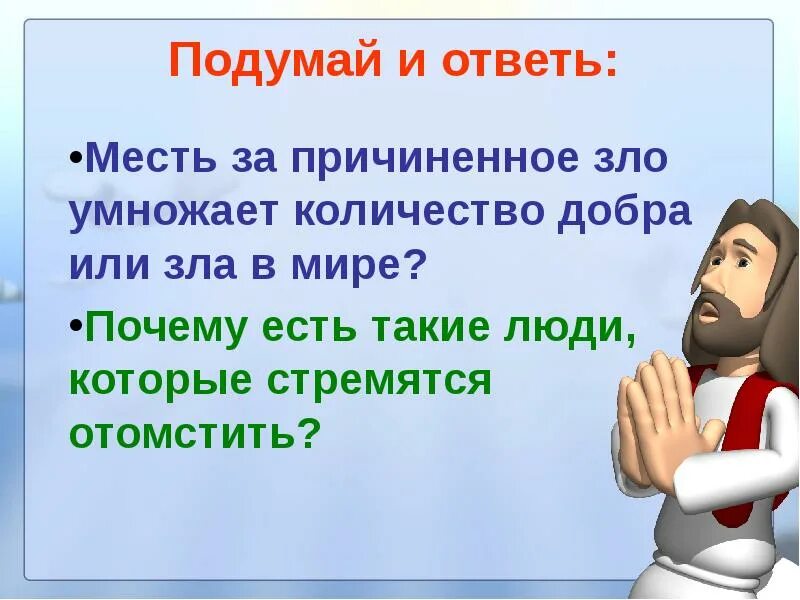 Подумай и ответь:

•Месть за причиненное зло умножает количество добра или зла в мире?

•Почему есть такие люди, которые стремятся отомстить?